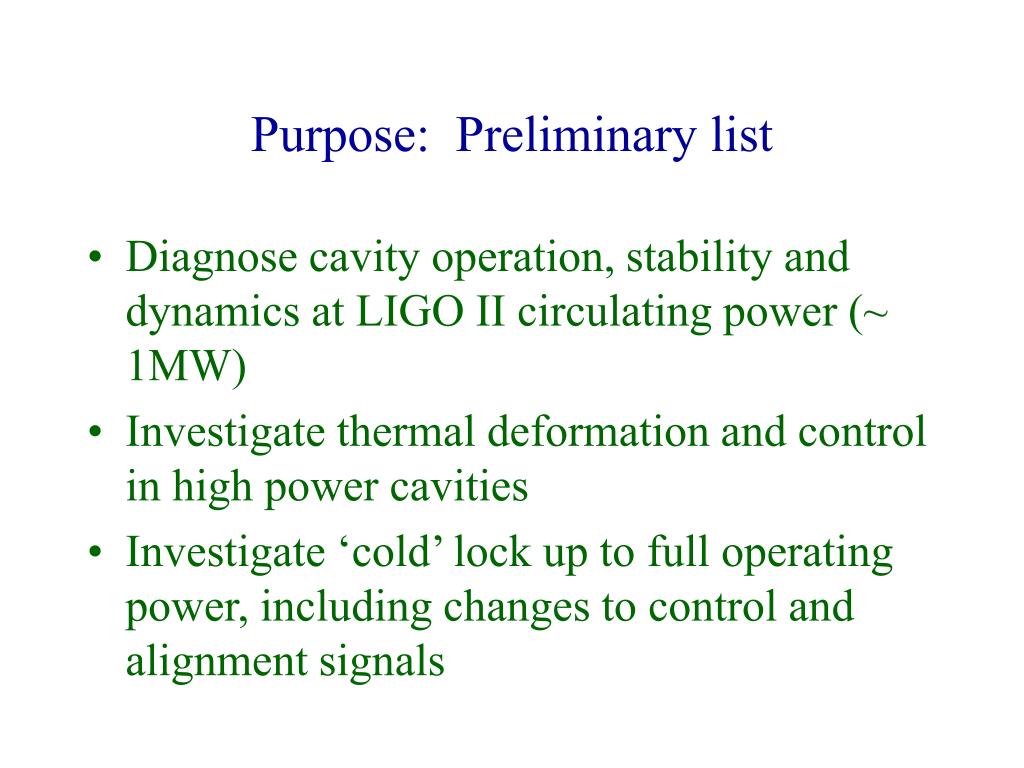 Purpose: Preliminary list

• Diagnose cavity operation, stability and dynamics at LIGO II circulating power (~ 1MW)
• Investigate thermal deformation and control in high power cavities
• Investigate ‘cold’ lock up to full operating power, including changes to control and alignment signals